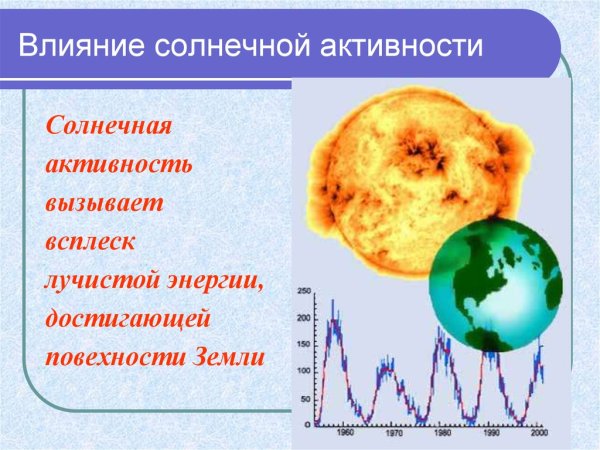 Влияние солнечной активности

Солнечная активность вызывает всплеск лучистой энергии, достигающей повехности Земли

250
200
150
100
50
0
1960
1970
1980
1990
2000